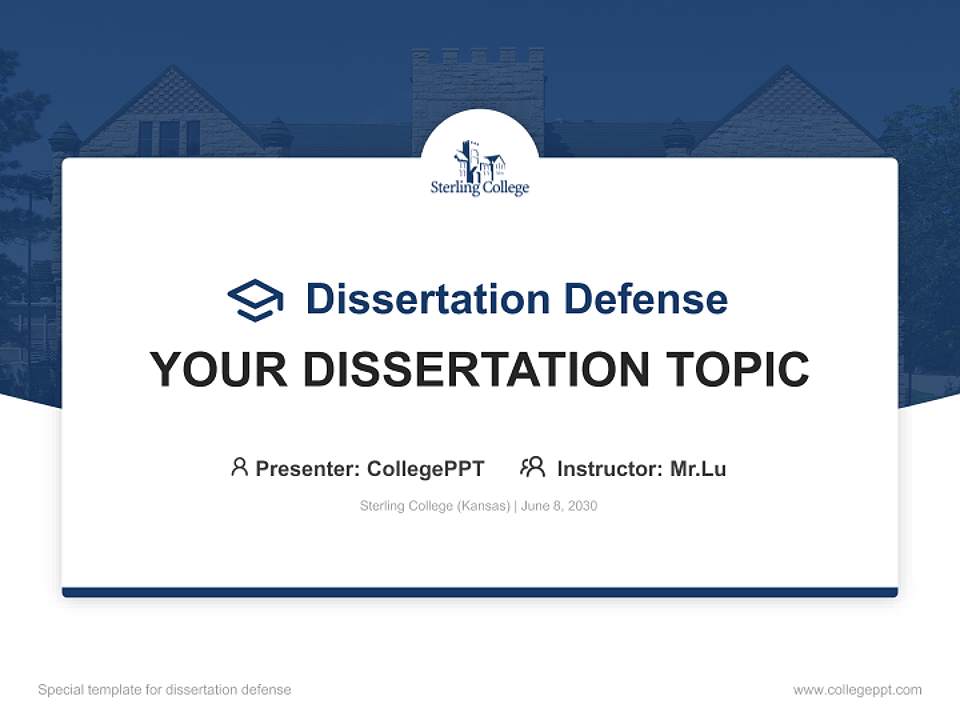 Sterling College

Dissertation Defense

YOUR DISSERTATION TOPIC

Presenter: CollegePPT Instructor: Mr.Lu

Sterling College (Kansas) | June 8, 2030

Special template for dissertation defense

www.collegeppt.com